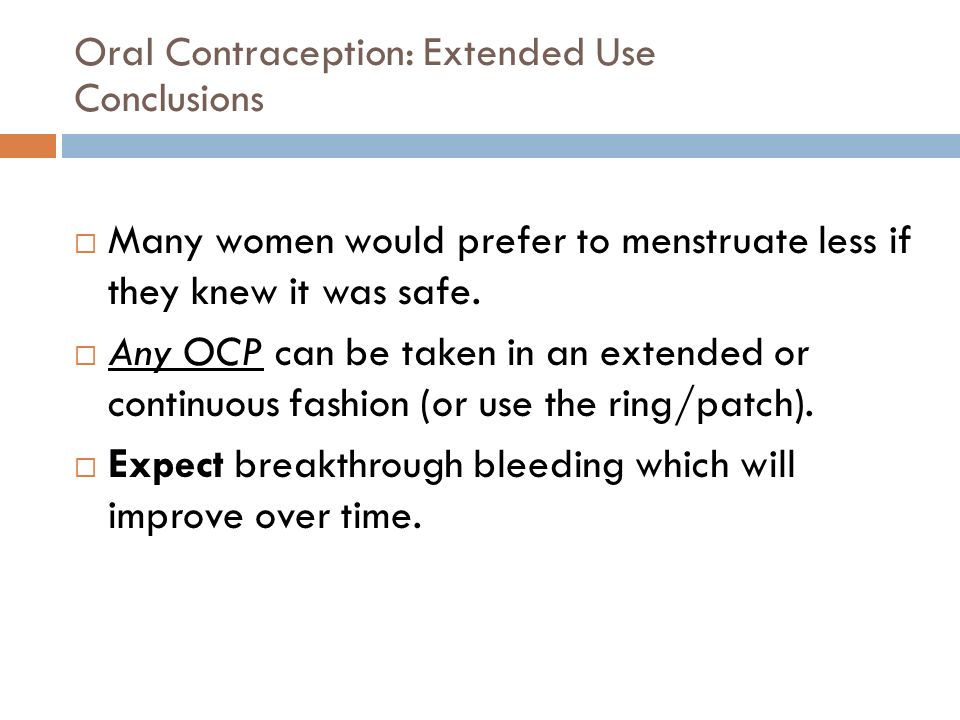 Oral Contraception: Extended Use Conclusions

□ Many women would prefer to menstruate less if they knew it was safe.

□ Any OCP can be taken in an extended or continuous fashion (or use the ring/patch).

□ Expect breakthrough bleeding which will improve over time.